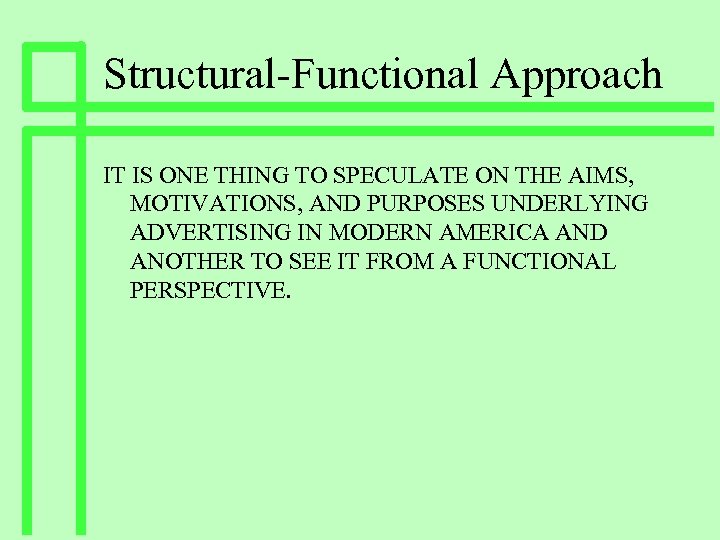 Structural-Functional Approach

IT IS ONE THING TO SPECULATE ON THE AIMS, MOTIVATIONS, AND PURPOSES UNDERLYING ADVERTISING IN MODERN AMERICA AND ANOTHER TO SEE IT FROM A FUNCTIONAL PERSPECTIVE.